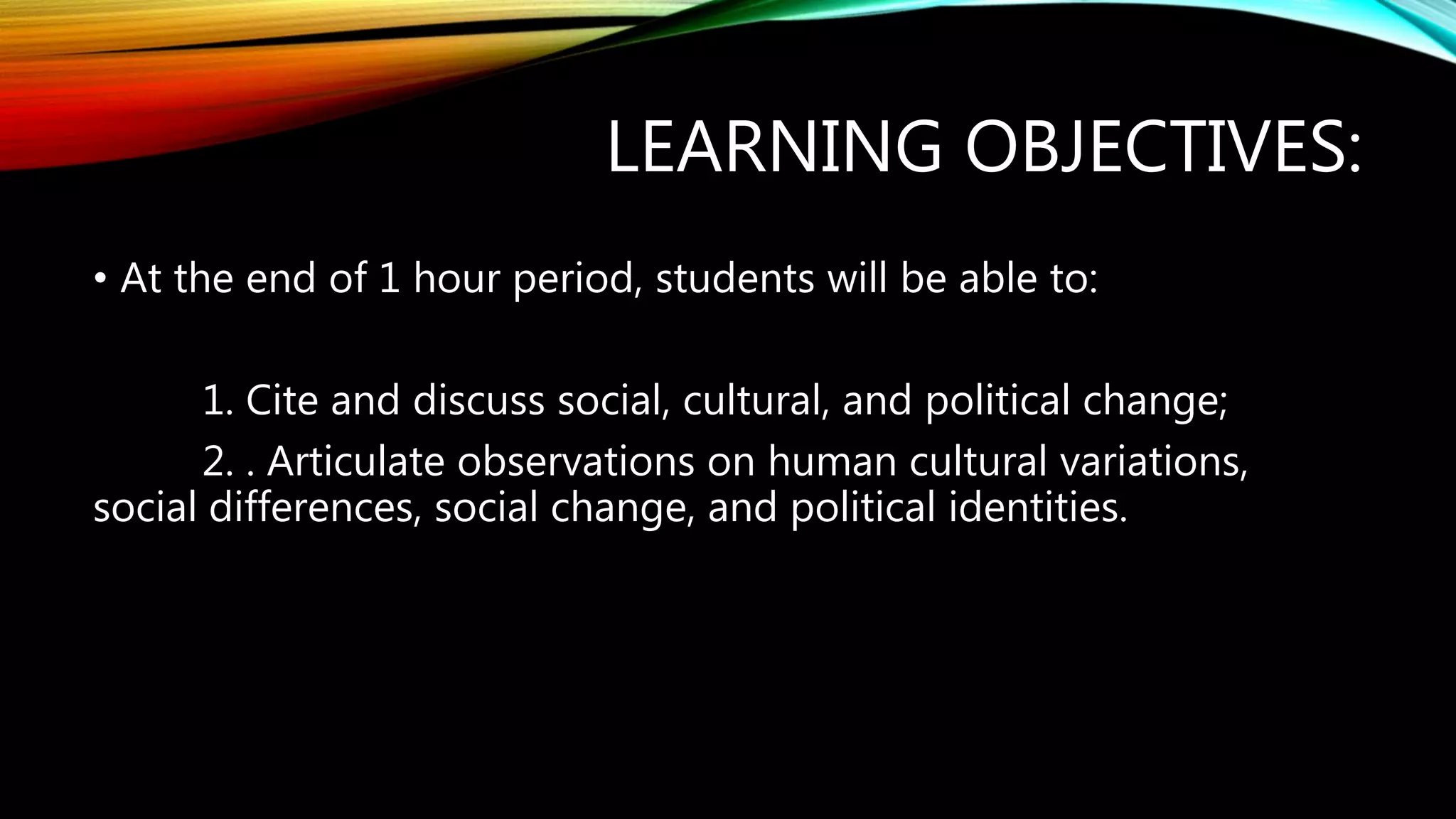 LEARNING OBJECTIVES:

• At the end of 1 hour period, students will be able to:

1. Cite and discuss social, cultural, and political change;

2. . Articulate observations on human cultural variations, social differences, social change, and political identities.